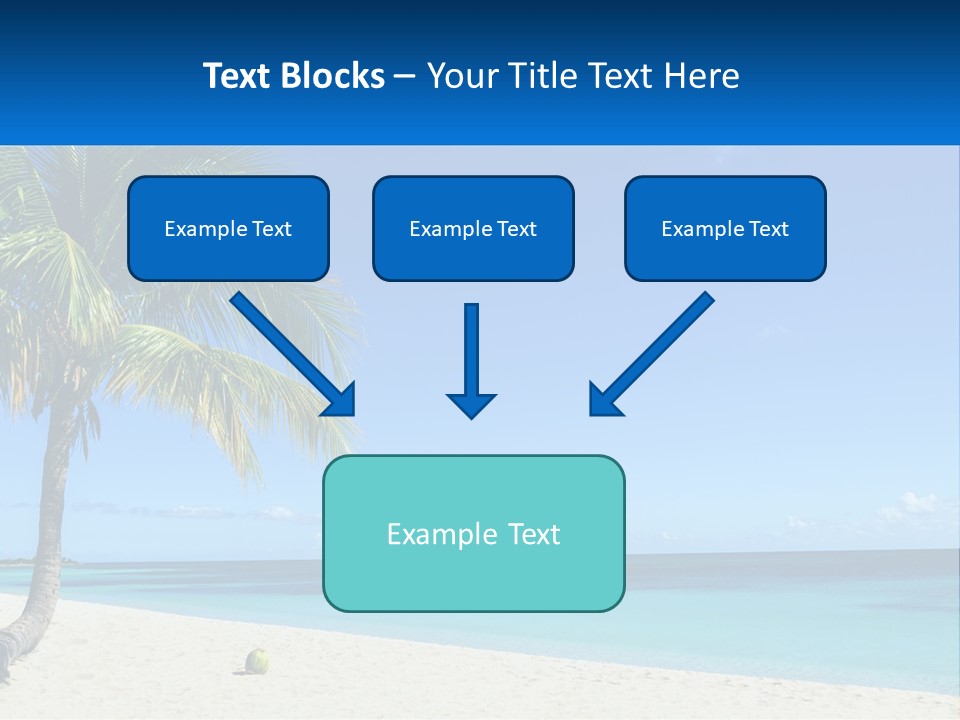 Text Blocks – Your Title Text Here

Example Text

Example Text

Example Text

Example Text